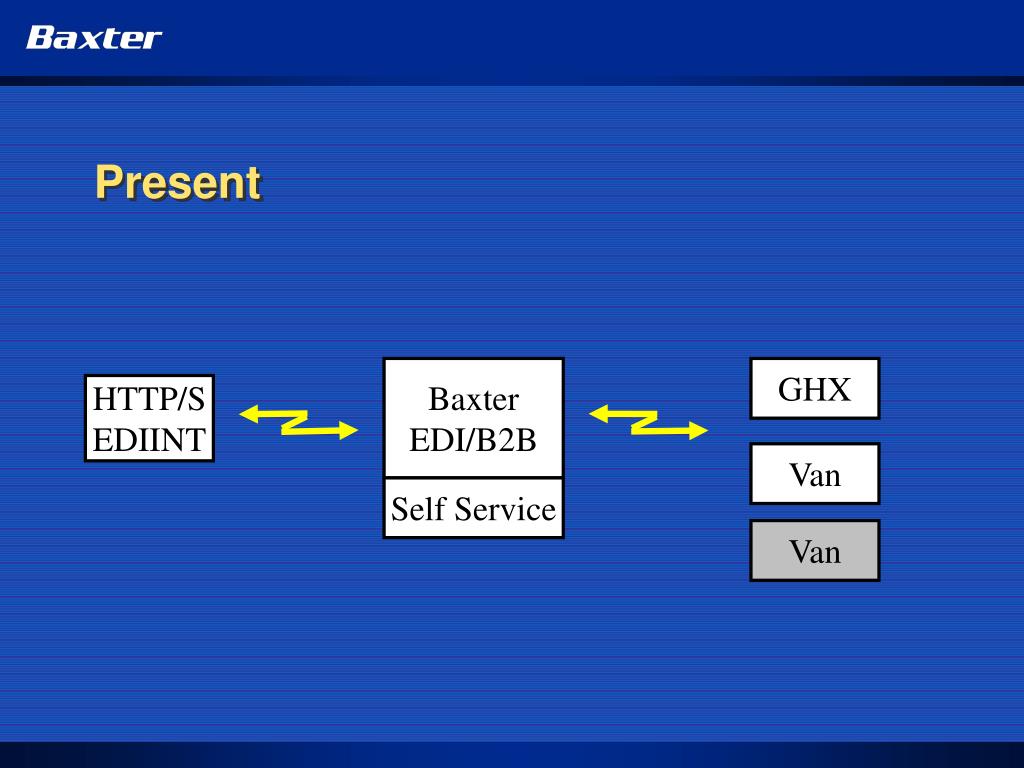 Baxter

Present

HTTP/S EDIINT

Baxter EDI/B2B

Self Service

GHX

Van

Van